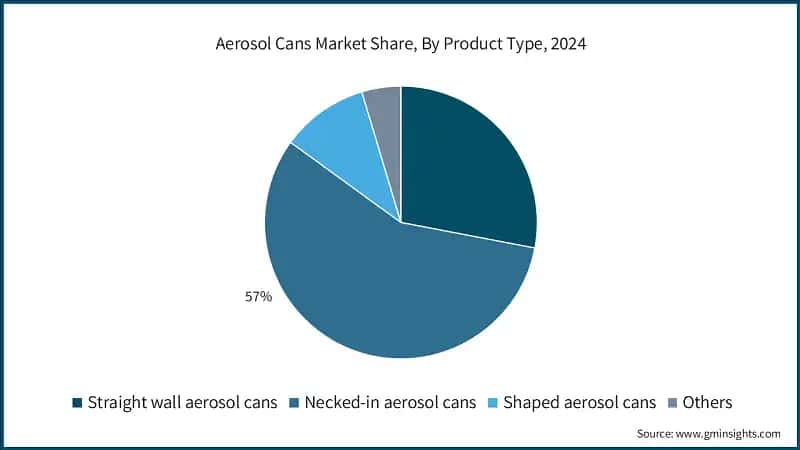 Aerosol Cans Market Share, By Product Type, 2024

57%

Straight wall aerosol cans
Necked-in aerosol cans
Shaped aerosol cans
Others

Source: www.gminsights.com